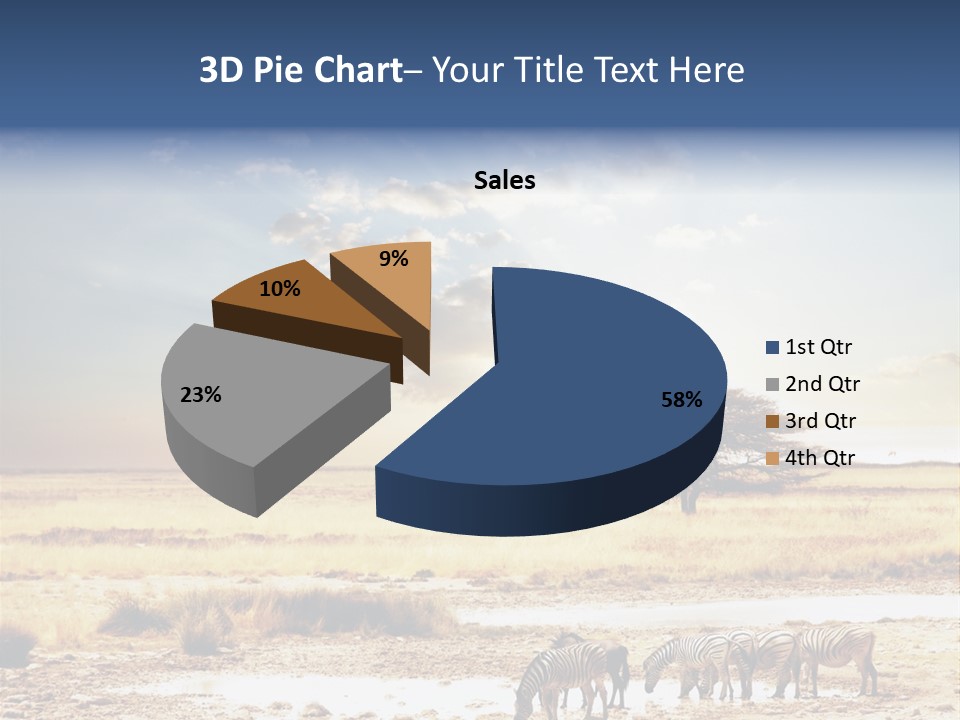 3D Pie Chart– Your Title Text Here

Sales

9%
10%
23%
58%

1st Qtr
2nd Qtr
3rd Qtr
4th Qtr